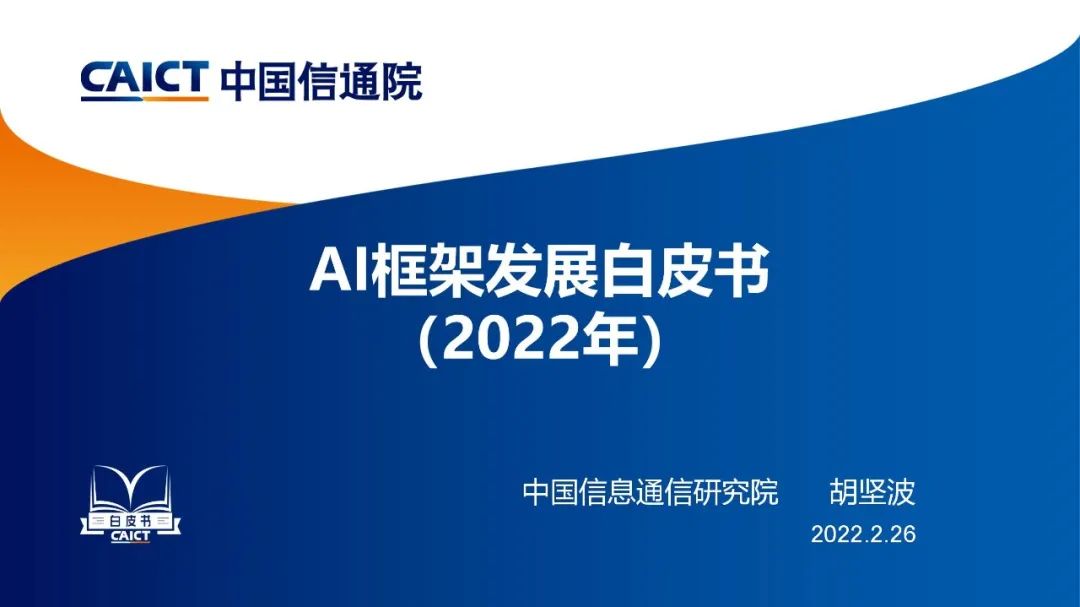 CAICT 中国信通院

AI框架发展白皮书
(2022年)

白皮书
CAICT

中国信息通信研究院　胡坚波
2022.2.26